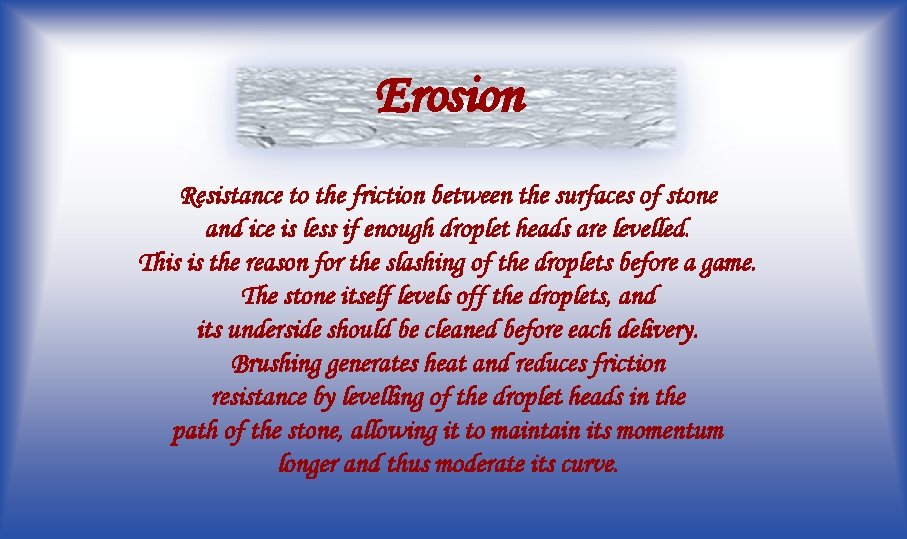 Erosion

Resistance to the friction between the surfaces of stone and ice is less if enough droplet heads are levelled. This is the reason for the slashing of the droplets before a game. The stone itself levels off the droplets, and its underside should be cleaned before each delivery. Brushing generates heat and reduces friction resistance by levelling of the droplet heads in the path of the stone, allowing it to maintain its momentum longer and thus moderate its curve.